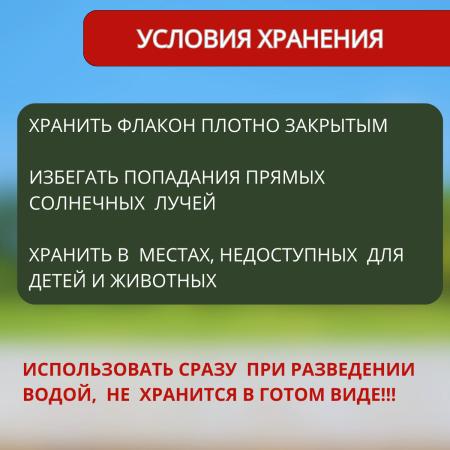 УСЛОВИЯ ХРАНЕНИЯ

ХРАНИТЬ ФЛАКОН ПЛОТНО ЗАКРЫТЫМ

ИЗБЕГАТЬ ПОПАДАНИЯ ПРЯМЫХ СОЛНЕЧНЫХ ЛУЧЕЙ

ХРАНИТЬ В МЕСТАХ, НЕДОСТУПНЫХ ДЛЯ ДЕТЕЙ И ЖИВОТНЫХ

ИСПОЛЬЗОВАТЬ СРАЗУ ПРИ РАЗВЕДЕНИИ ВОДОЙ, НЕ ХРАНИТСЯ В ГОТОМ ВИДЕ!!!